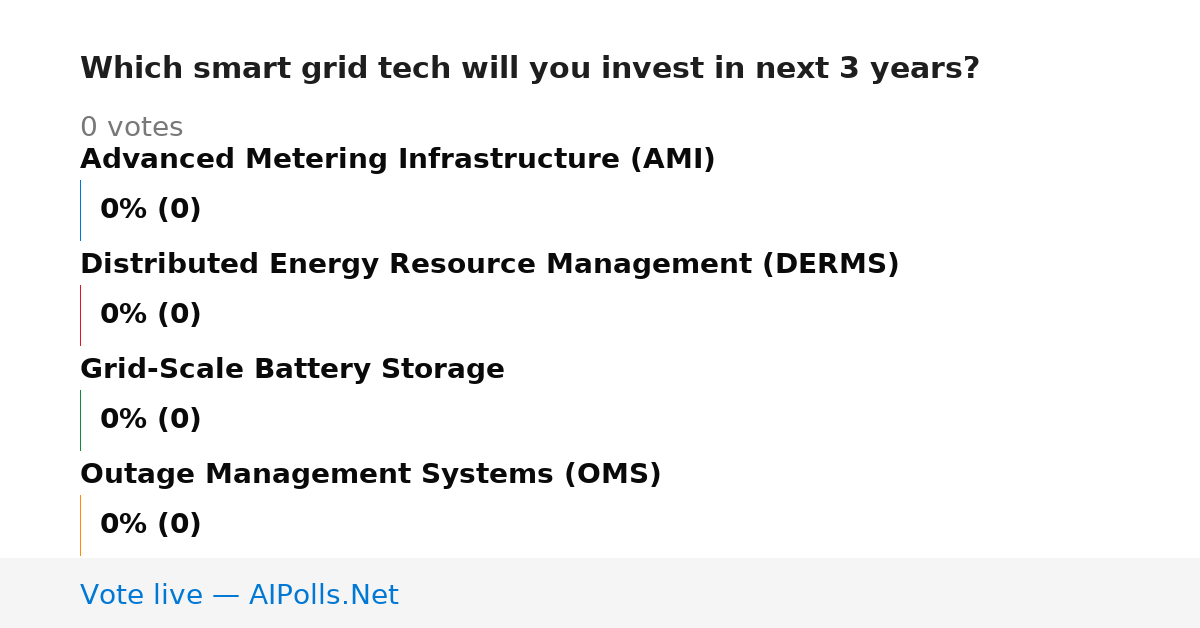 Which smart grid tech will you invest in next 3 years?

0 votes

Advanced Metering Infrastructure (AMI)

0% (0)

Distributed Energy Resource Management (DERMS)

0% (0)

Grid-Scale Battery Storage

0% (0)

Outage Management Systems (OMS)

0% (0)

Vote live — AIPolls.Net